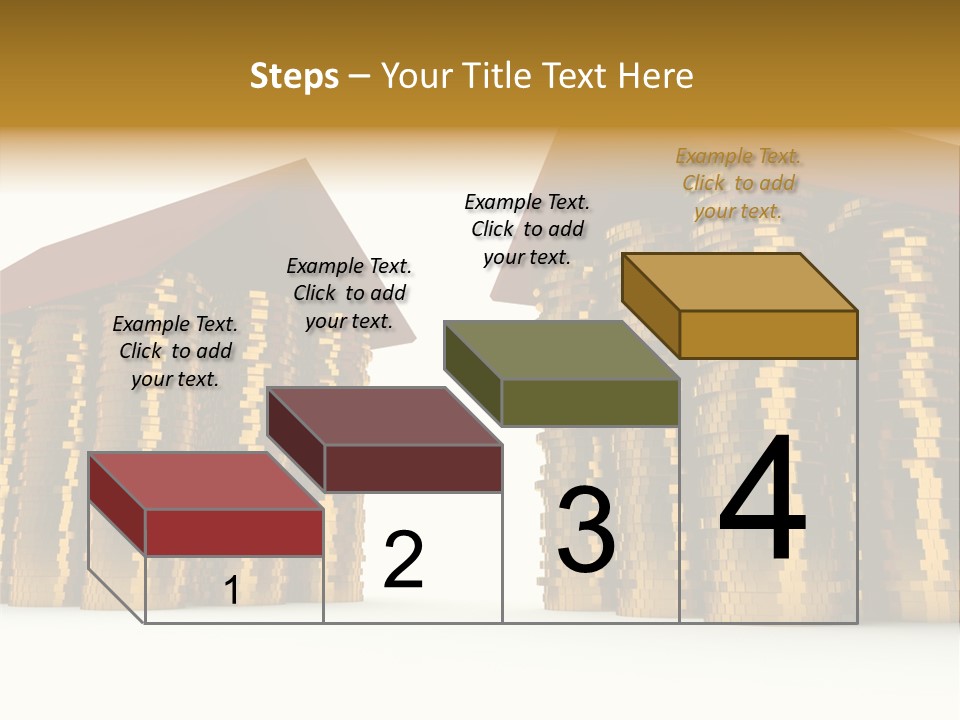 Steps – Your Title Text Here

Example Text. Click to add your text.

Example Text. Click to add your text.

Example Text. Click to add your text.

Example Text. Click to add your text.

1

2

3

4